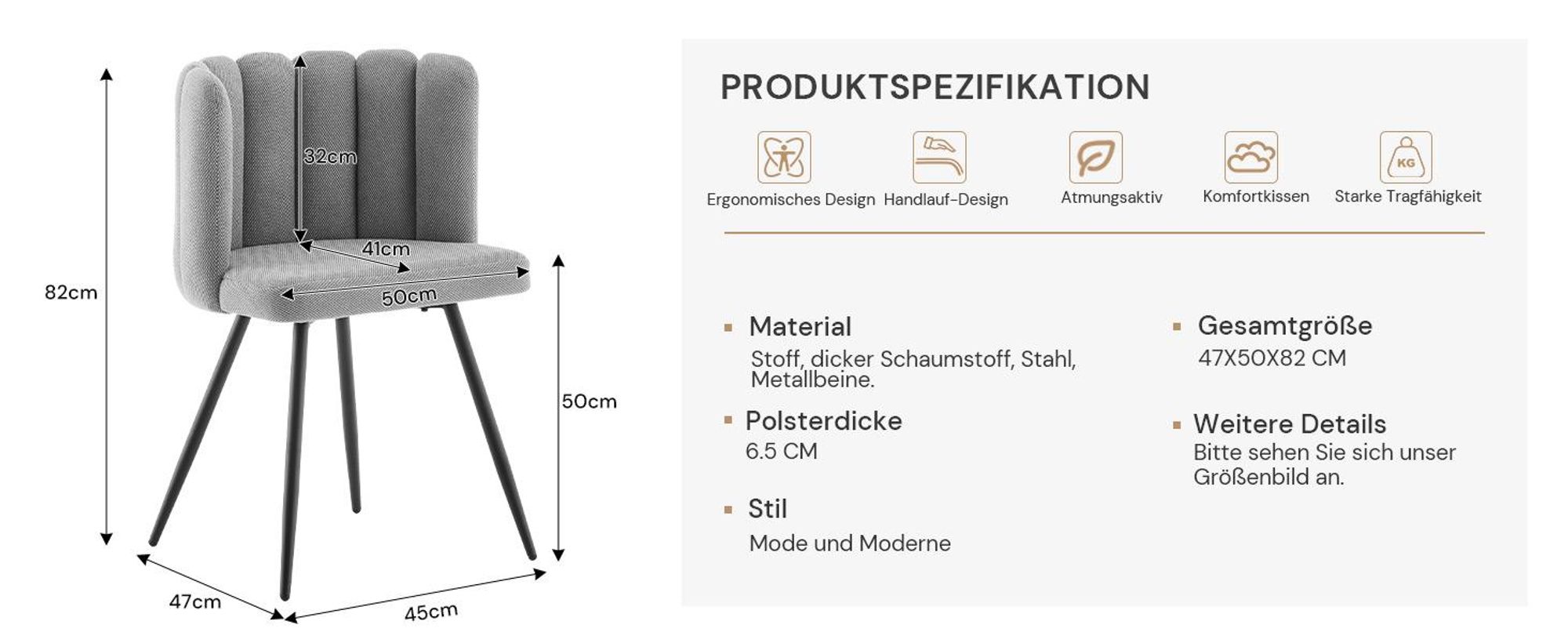 82cm

32cm

41cm

50cm

50cm

47cm

45cm

PRODUKTSPEZIFIKATION

Ergonomisches Design

Handlauf-Design

Atmungsaktiv

Komfortkissen

KG

Starke Tragfähigkeit

Material
Stoff, dicker Schaumstoff, Stahl, Metallbeine.

Polsterdicke
6.5 CM

Stil
Mode und Moderne

Gesamtgröße
47X50X82 CM

Weitere Details
Bitte sehen Sie sich unser Größenbild an.